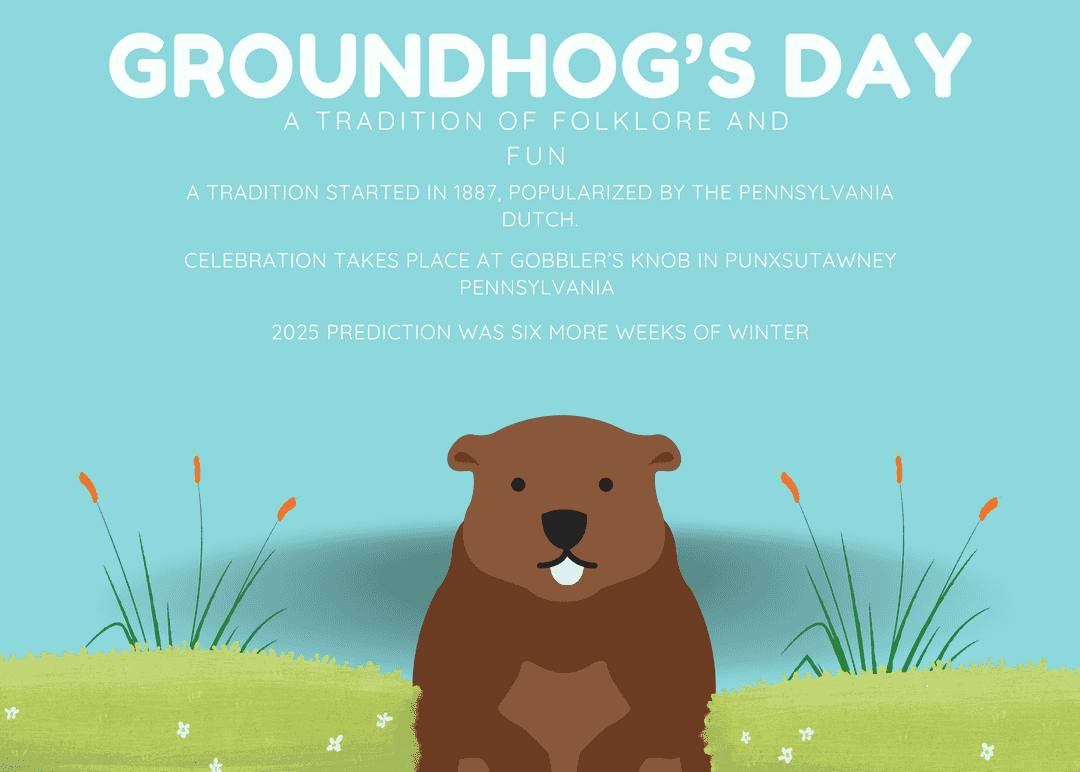 GROUNDHOG'S DAY

A TRADITION OF FOLKLORE AND FUN

A TRADITION STARTED IN 1887, POPULARIZED BY THE PENNSYLVANIA DUTCH.

CELEBRATION TAKES PLACE AT GOBBLER'S KNOB IN PUNXSUTAWNEY PENNSYLVANIA

2025 PREDICTION WAS SIX MORE WEEKS OF WINTER